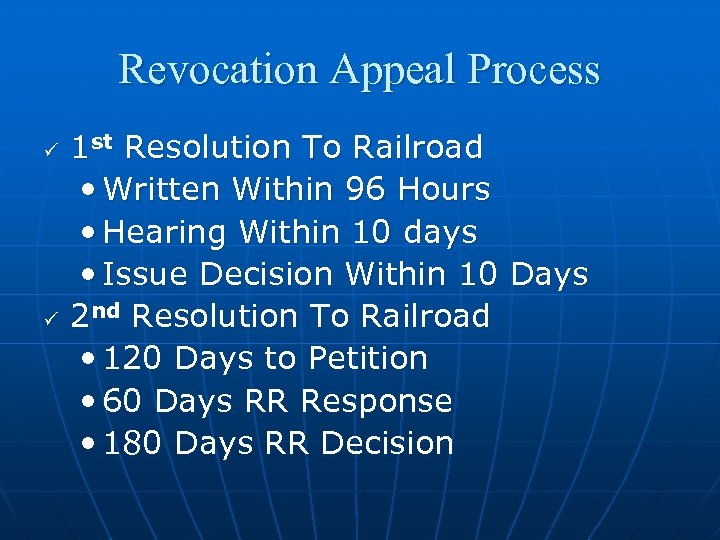 Revocation Appeal Process

✓ 1st Resolution To Railroad
• Written Within 96 Hours
• Hearing Within 10 days
• Issue Decision Within 10 Days

✓ 2nd Resolution To Railroad
• 120 Days to Petition
• 60 Days RR Response
• 180 Days RR Decision